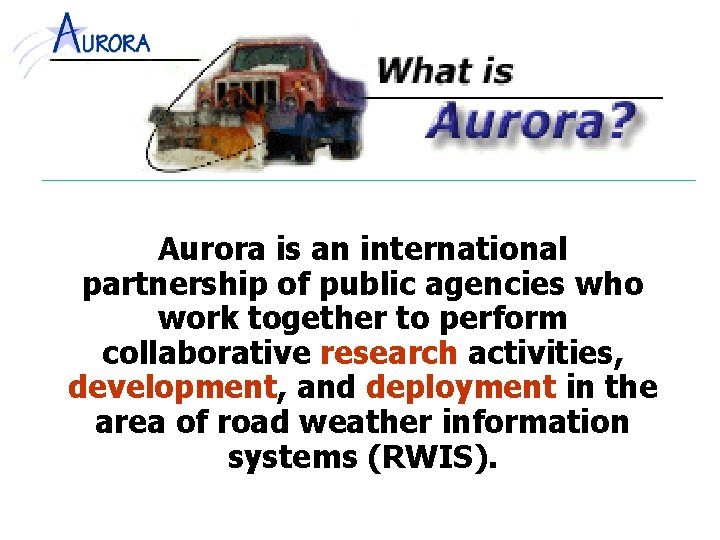 AURORA

What is Aurora?

Aurora is an international partnership of public agencies who work together to perform collaborative research activities, development, and deployment in the area of road weather information systems (RWIS).